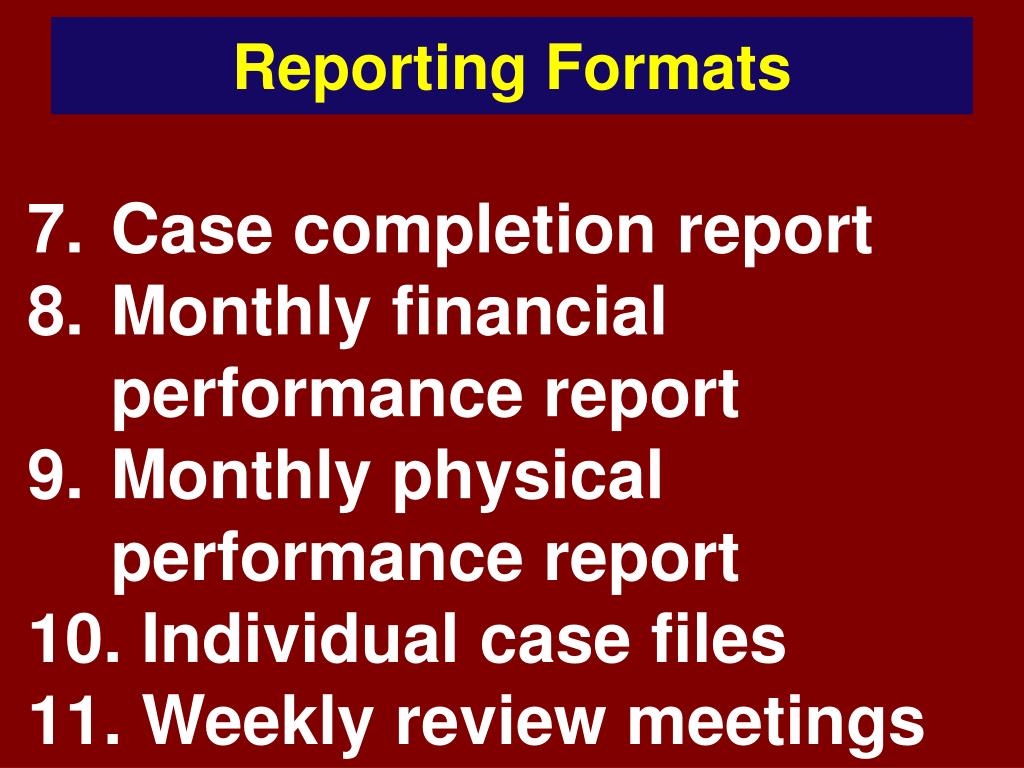 Reporting Formats

7. Case completion report
8. Monthly financial performance report
9. Monthly physical performance report
10. Individual case files
11. Weekly review meetings